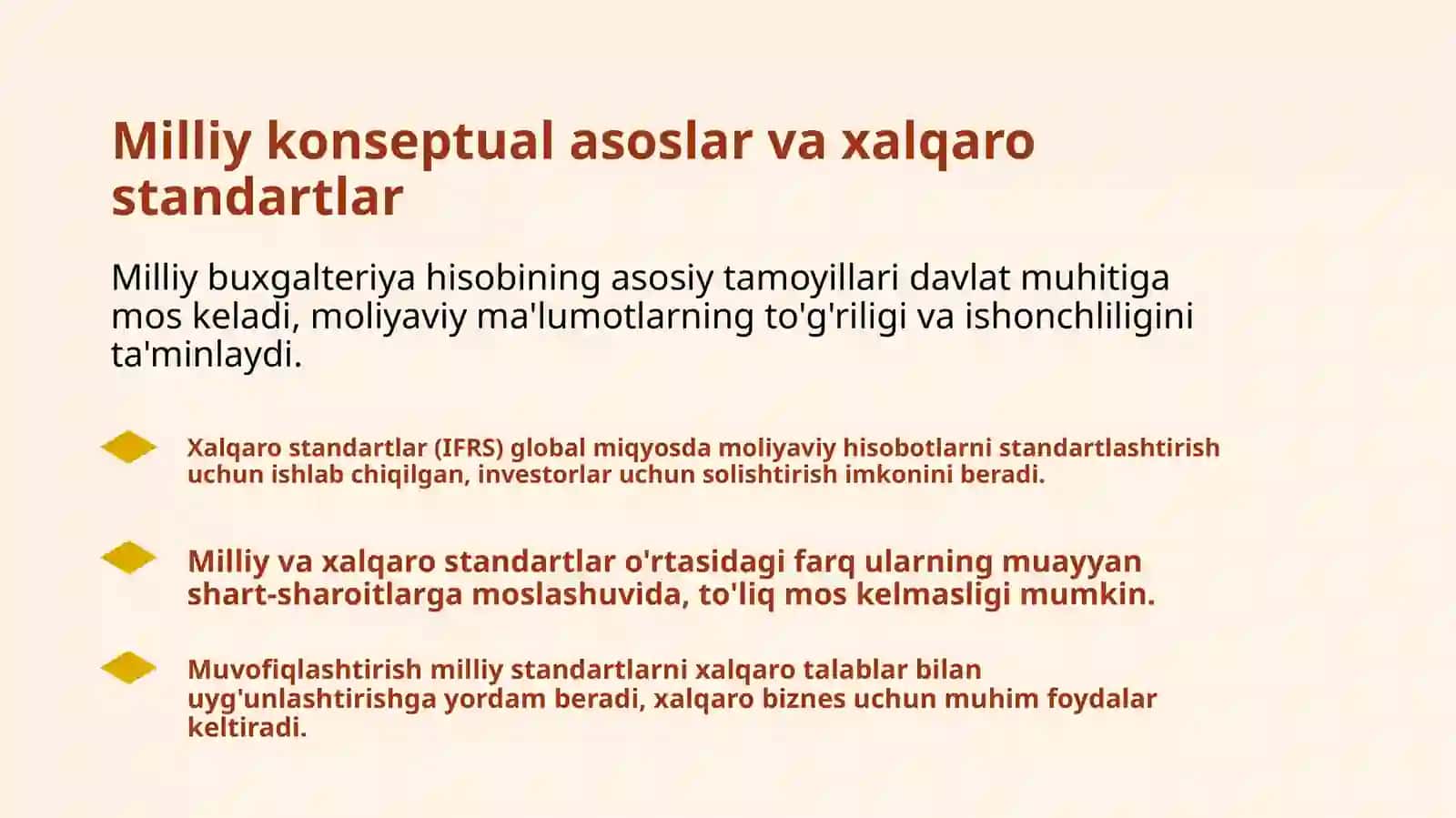 Milliy konseptual asoslar va xalqaro standartlar

Milliy buxgalteriya hisobining asosiy tamoyillari davlat muhitiga mos keladi, moliyaviy ma'lumotlarning to'g'riligi va ishonchliligini ta'minlaydi.

Xalqaro standartlar (IFRS) global miqyosda moliyaviy hisobotlarni standartlashtirish uchun ishlab chiqilgan, investorlar uchun solishtirish imkonini beradi.

Milliy va xalqaro standartlar o'rtasidagi farq ularning muayyan shart-sharoitlarga moslashuvida, to'liq mos kelmasligi mumkin.

Muvofiqlashtirish milliy standartlarni xalqaro talablar bilan uyg'unlashtirishga yordam beradi, xalqaro biznes uchun muhim foydalar keltiradi.